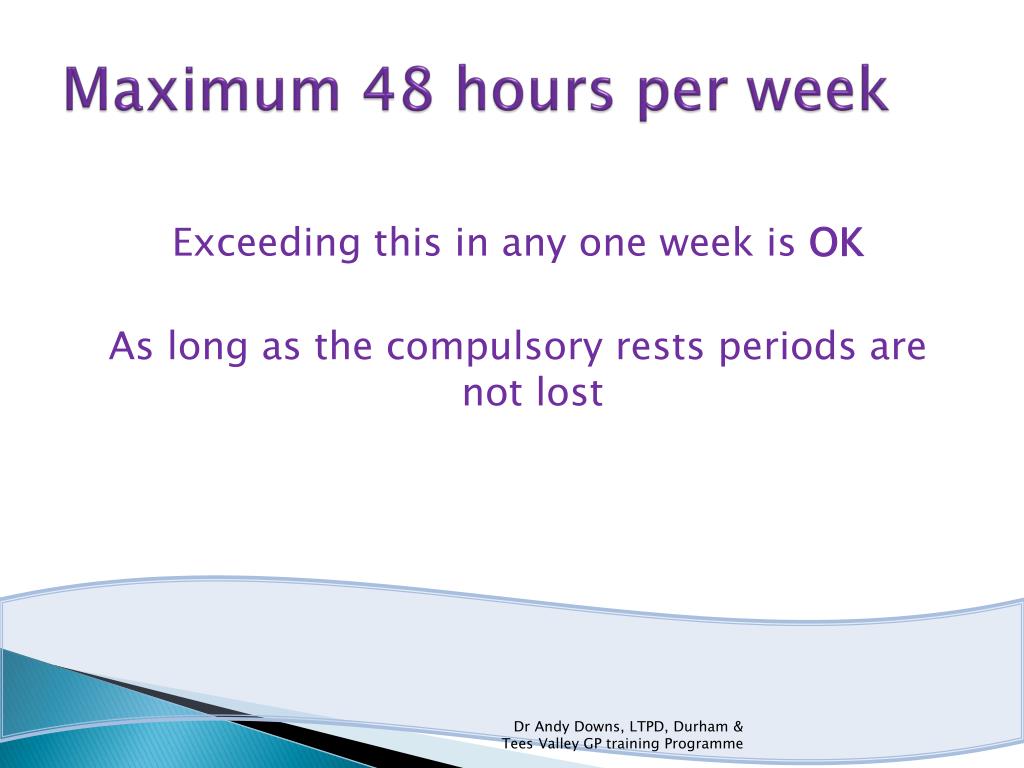 Maximum 48 hours per week

Exceeding this in any one week is OK

As long as the compulsory rests periods are not lost

Dr Andy Downs, LTPD, Durham & Tees Valley GP training Programme